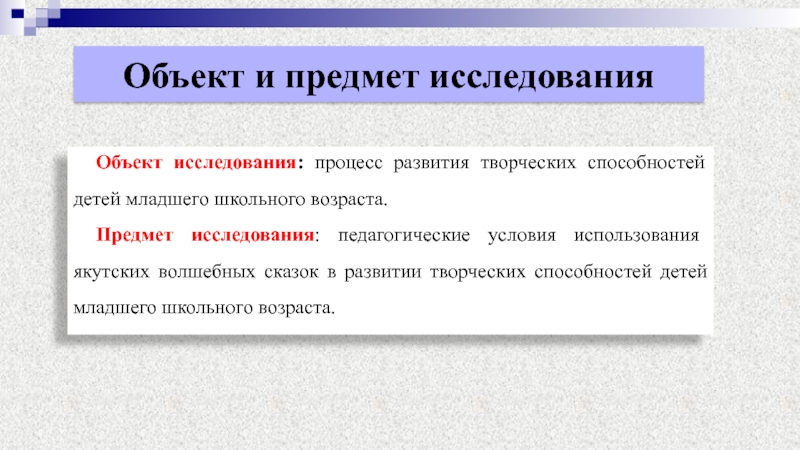 Объект и предмет исследования

Объект исследования: процесс развития творческих способностей детей младшего школьного возраста.

Предмет исследования: педагогические условия использования якутских волшебных сказок в развитии творческих способностей детей младшего школьного возраста.